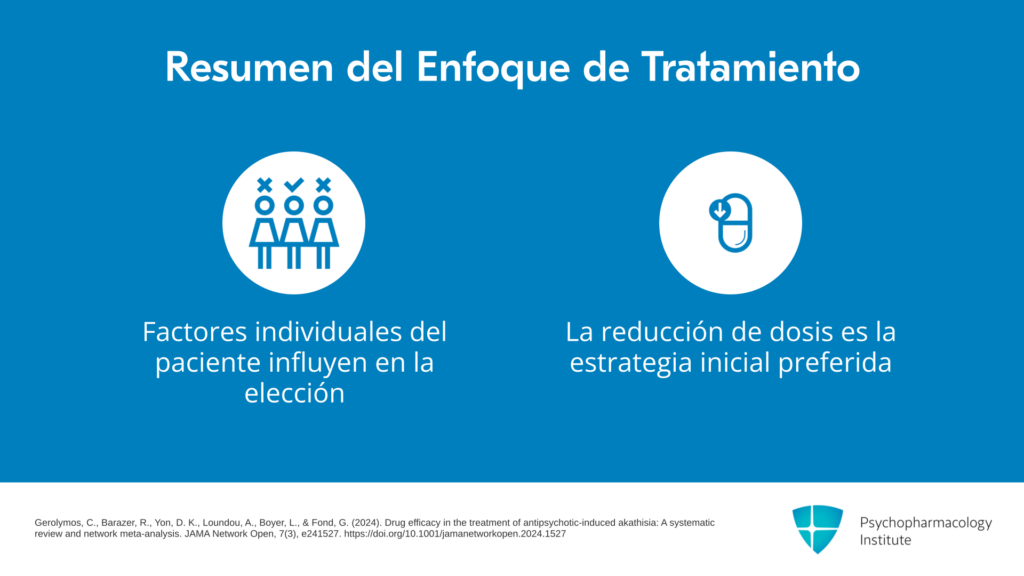 Resumen del Enfoque de Tratamiento

Factores individuales del paciente influyen en la elección

La reducción de dosis es la estrategia inicial preferida

Gerolymos, C., Barazer, R., Yon, D. K., Loundou, A., Boyer, L., & Fond, G. (2024). Drug efficacy in the treatment of antipsychotic-induced akathisia: A systematic review and network meta-analysis. JAMA Network Open, 7(3), e241527. https://doi.org/10.1001/jamanetworkopen.2024.1527

Psychopharmacology Institute